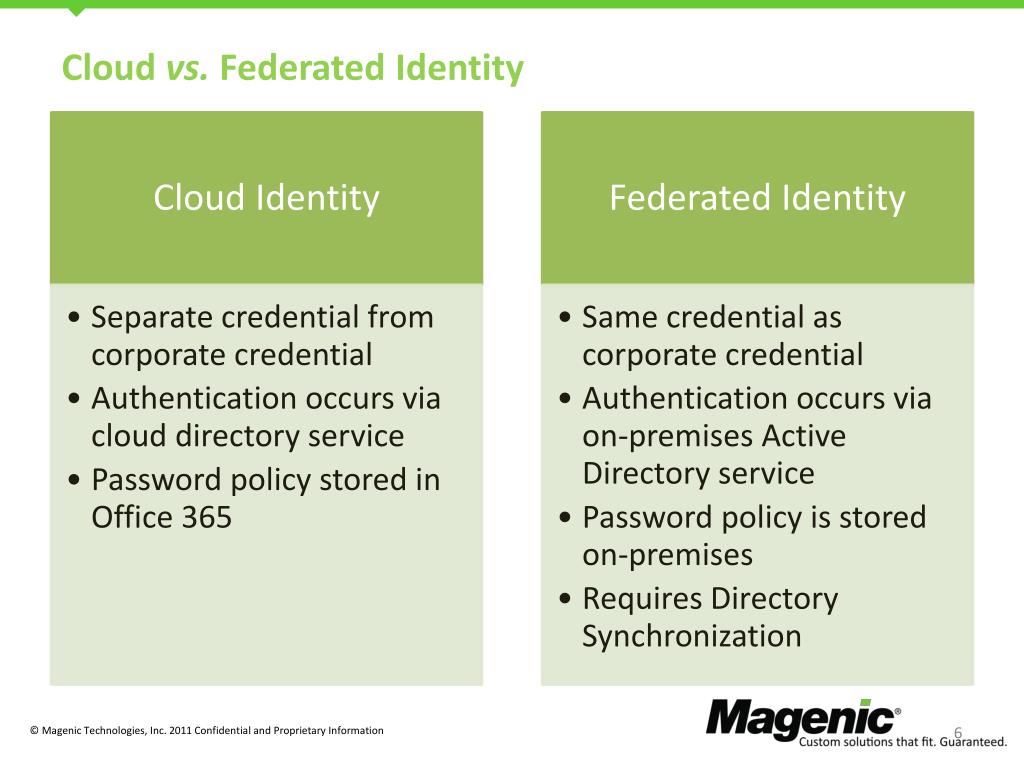 Cloud vs. Federated Identity

Cloud Identity

• Separate credential from corporate credential
• Authentication occurs via cloud directory service
• Password policy stored in Office 365

Federated Identity

• Same credential as corporate credential
• Authentication occurs via on-premises Active Directory service
• Password policy is stored on-premises
• Requires Directory Synchronization

© Magenic Technologies, Inc. 2011 Confidential and Proprietary Information

Magenic®
Custom solutions that fit. Guaranteed.

6